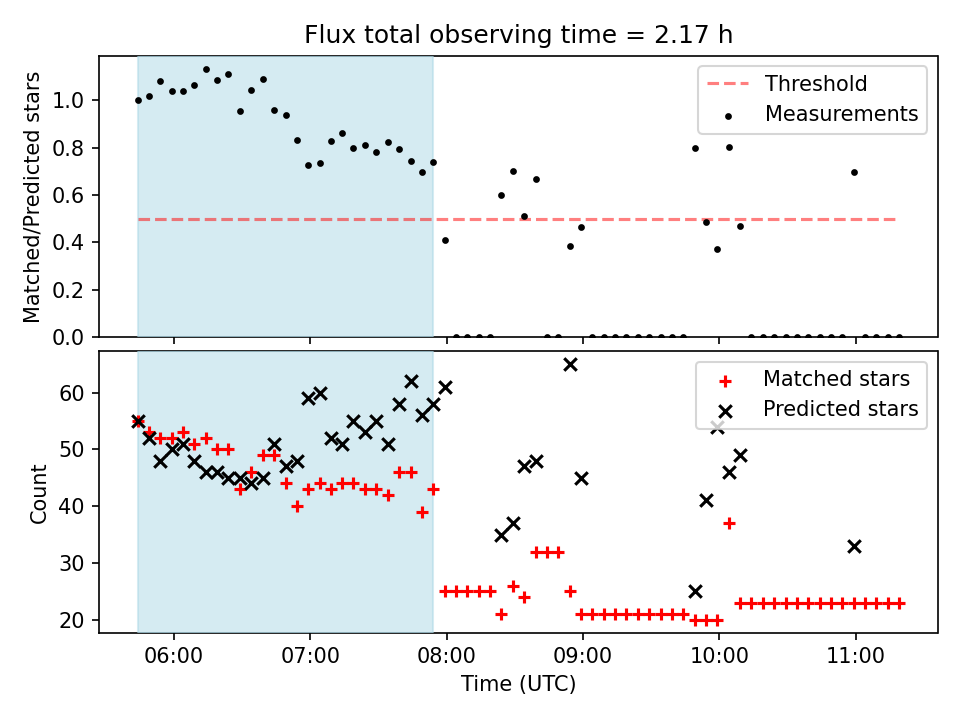 Flux total observing time = 2.17 h

Matched/Predicted stars

1.0
0.8
0.6
0.4
0.2
0.0

Threshold
Measurements

Count

60
50
40
30
20

Matched stars
Predicted stars

06:00
07:00
08:00
09:00
10:00
11:00

Time (UTC)